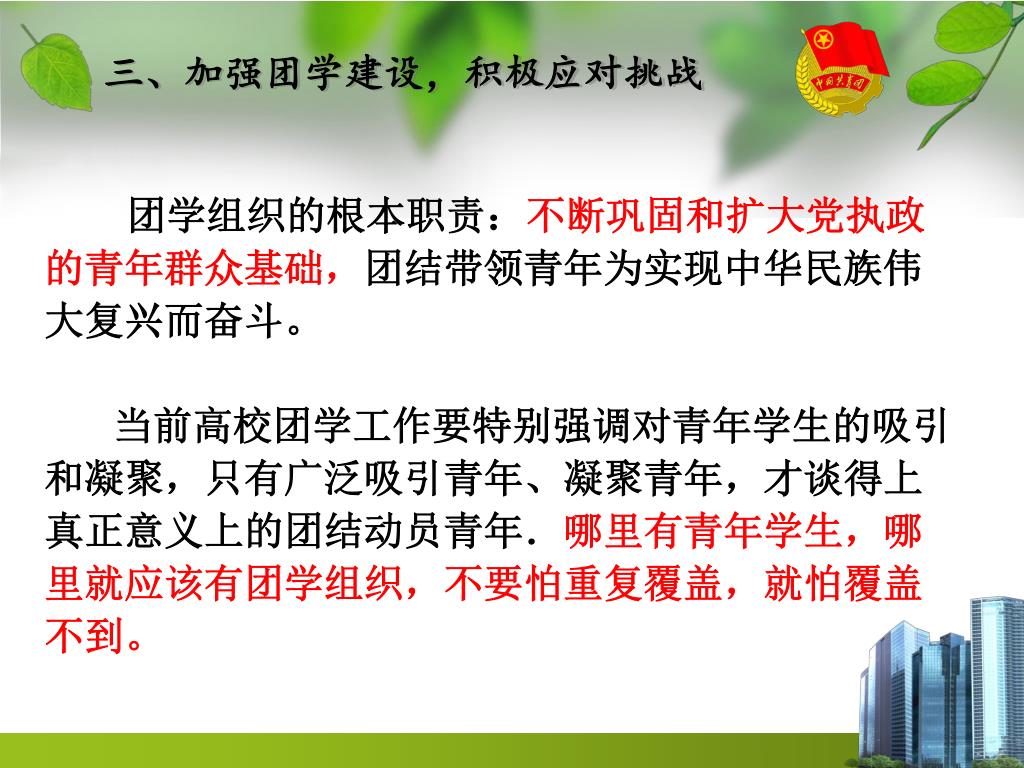 三、加强团学建设，积极应对挑战

中国共青团

团学组织的根本职责：不断巩固和扩大党执政的青年群众基础，团结带领青年为实现中华民族伟大复兴而奋斗。

当前高校团学工作要特别强调对青年学生的吸引和凝聚，只有广泛吸引青年、凝聚青年，才谈得上真正意义上的团结动员青年．哪里有青年学生，哪里就应该有团学组织，不要怕重复覆盖，就怕覆盖不到。